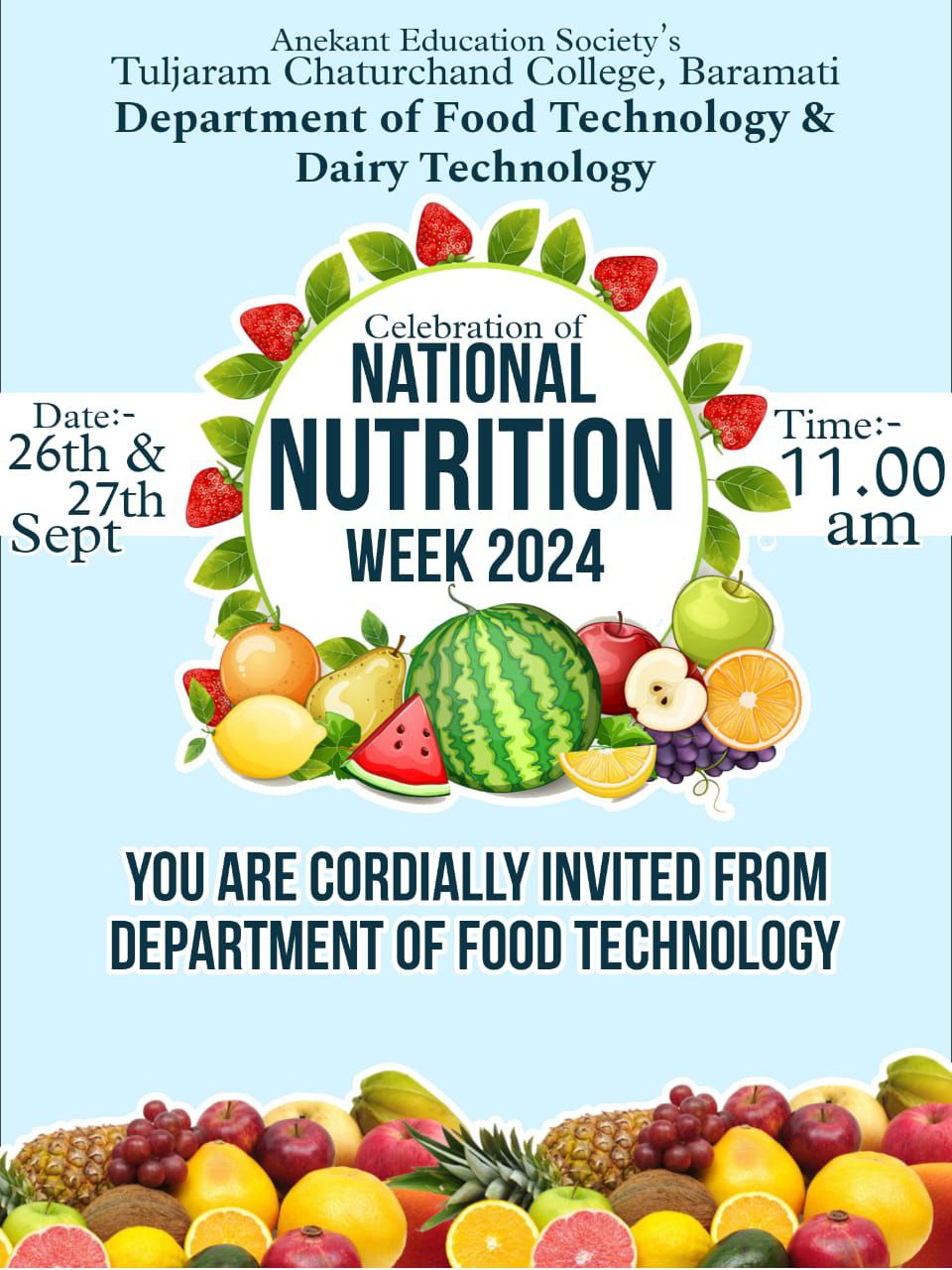 Anekant Education Society's
Tuljaram Chaturchand College, Baramati
Department of Food Technology & Dairy Technology

Date:-
26th &
27th
Sept

Celebration of
NATIONAL
NUTRITION
WEEK 2024

Time:-
11.00
am

YOU ARE CORDIALLY INVITED FROM DEPARTMENT OF FOOD TECHNOLOGY